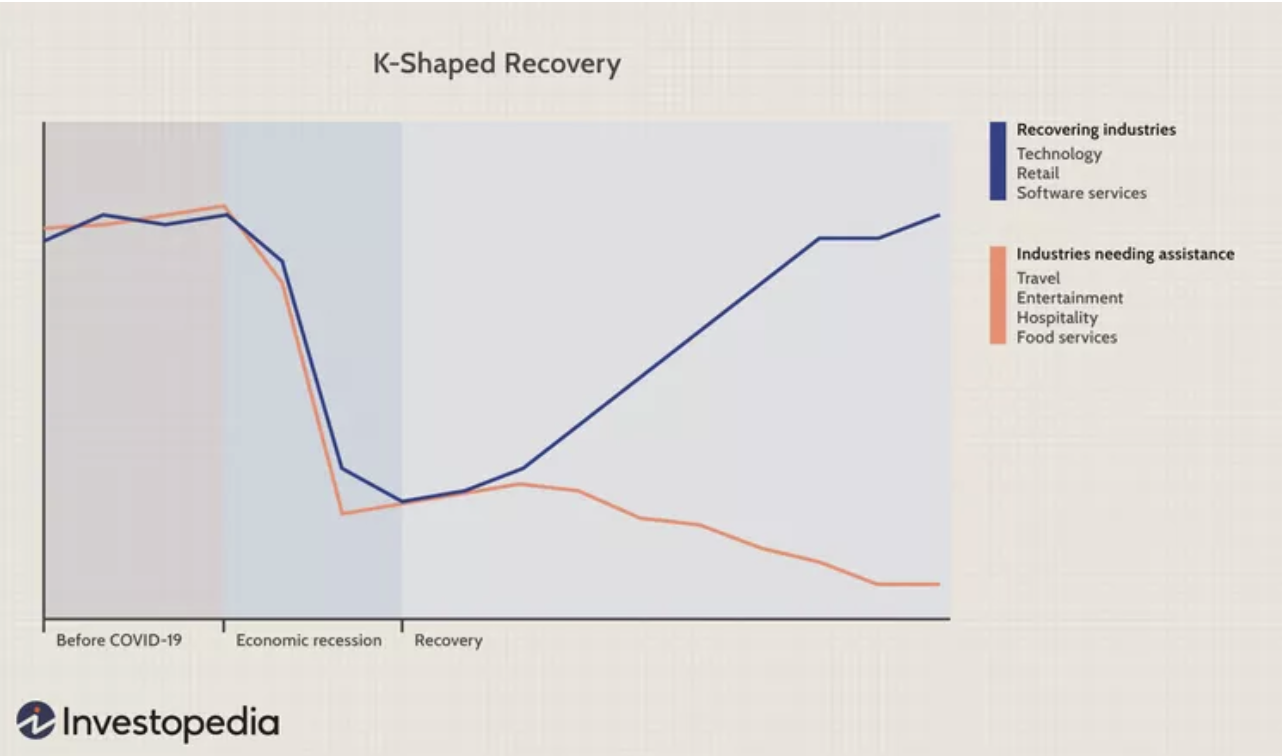 K-Shaped Recovery

Recovering industries
Technology
Retail
Software services

Industries needing assistance
Travel
Entertainment
Hospitality
Food services

Before COVID-19
Economic recession
Recovery

Investopedia